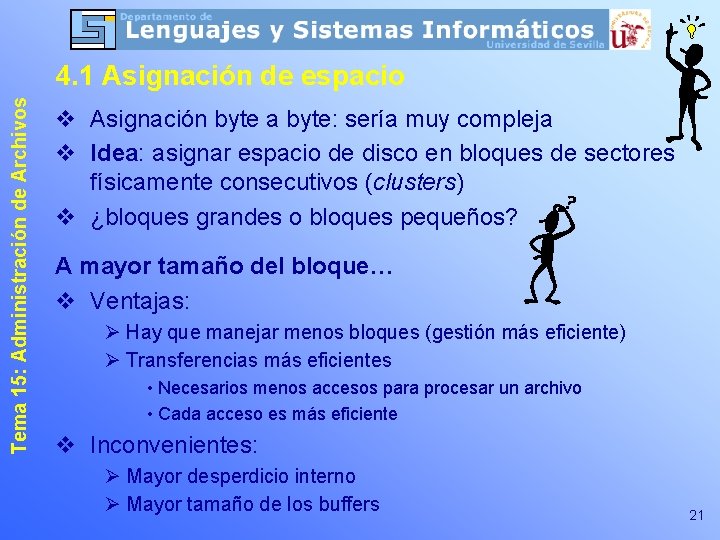 Departamento de
Lenguajes y Sistemas Informáticos
Universidad de Sevilla

Tema 15: Administración de Archivos

4.1 Asignación de espacio

❖ Asignación byte a byte: sería muy compleja
❖ Idea: asignar espacio de disco en bloques de sectores físicamente consecutivos (clusters)
❖ ¿bloques grandes o bloques pequeños?

A mayor tamaño del bloque…
❖ Ventajas:
➢ Hay que manejar menos bloques (gestión más eficiente)
➢ Transferencias más eficientes
• Necesarios menos accesos para procesar un archivo
• Cada acceso es más eficiente
❖ Inconvenientes:
➢ Mayor desperdicio interno
➢ Mayor tamaño de los buffers

21